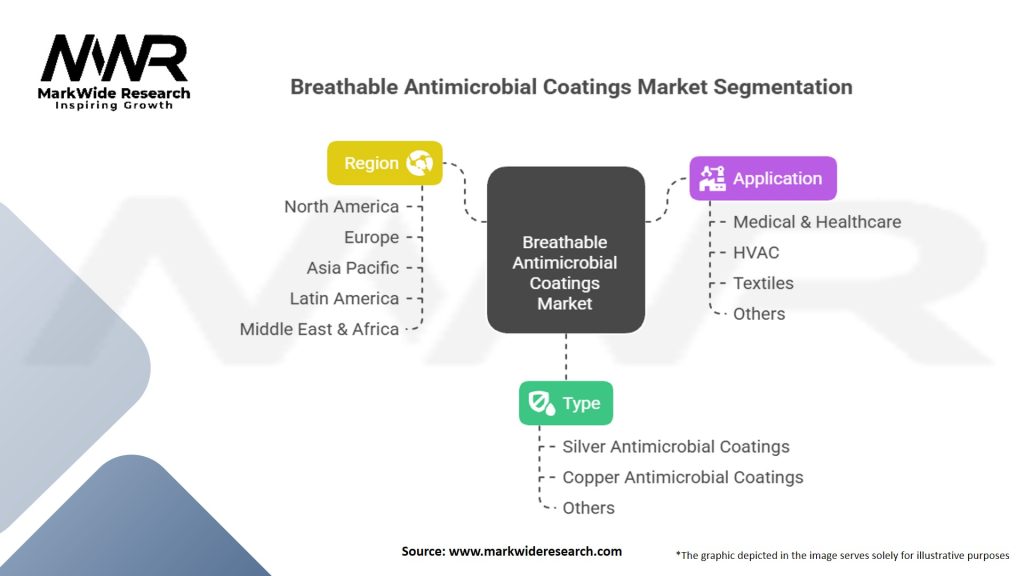 MWR
MarkWide Research
Inspiring Growth

Breathable Antimicrobial Coatings Market Segmentation

Region
North America
Europe
Asia Pacific
Latin America
Middle East & Africa

Breathable Antimicrobial Coatings Market

Application
Medical & Healthcare
HVAC
Textiles
Others

Type
Silver Antimicrobial Coatings
Copper Antimicrobial Coatings
Others

Source: www.markwideresearch.com

*The graphic depicted in the image serves solely for illustrative purposes